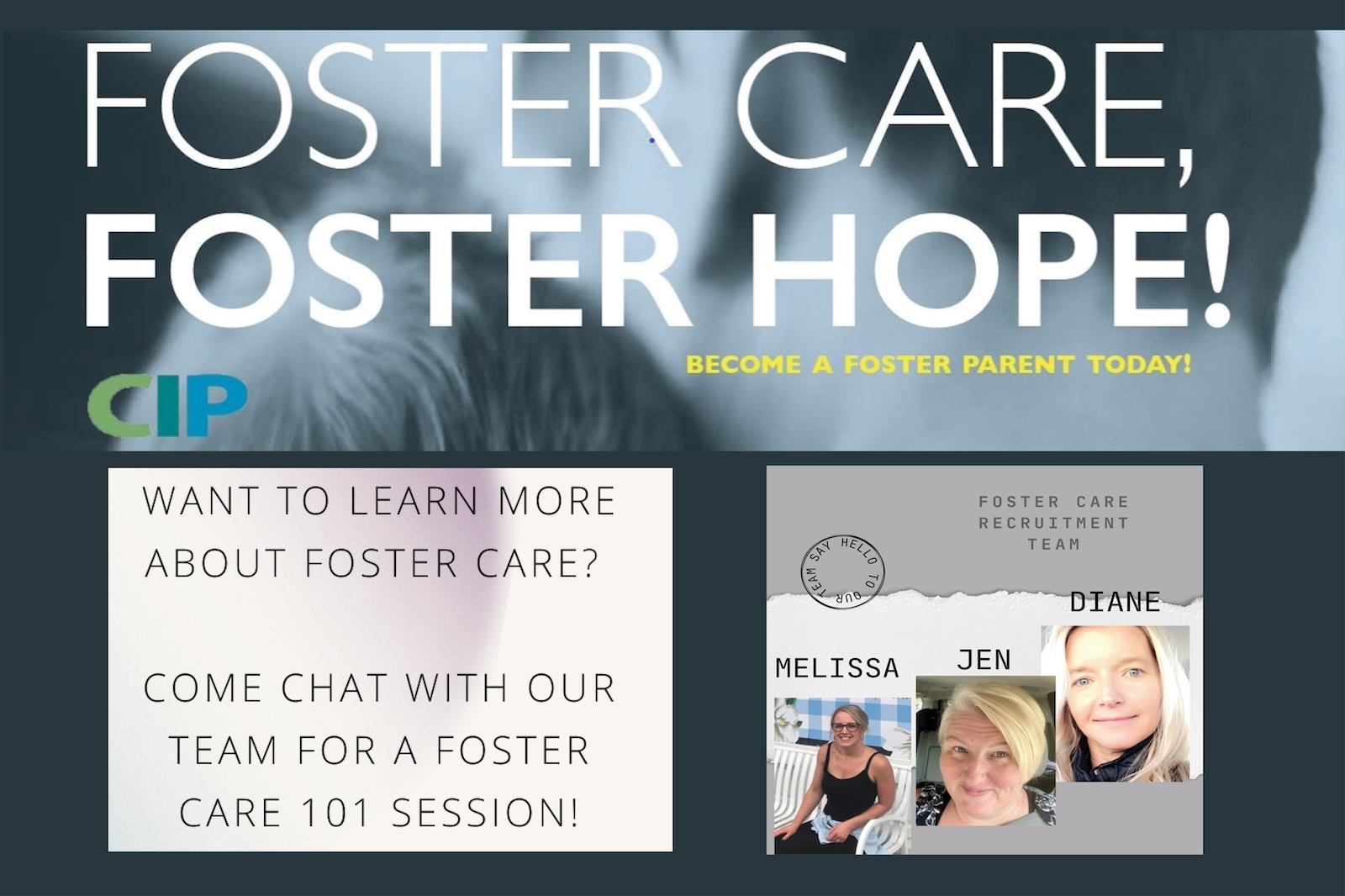 FOSTER CARE, FOSTER HOPE!

BECOME A FOSTER PARENT TODAY!

CIP

WANT TO LEARN MORE ABOUT FOSTER CARE?

COME CHAT WITH OUR TEAM FOR A FOSTER CARE 101 SESSION!

FOSTER CARE RECRUITMENT TEAM

SAY HELLO TO OUR TEAM

DIANE

MELISSA

JEN